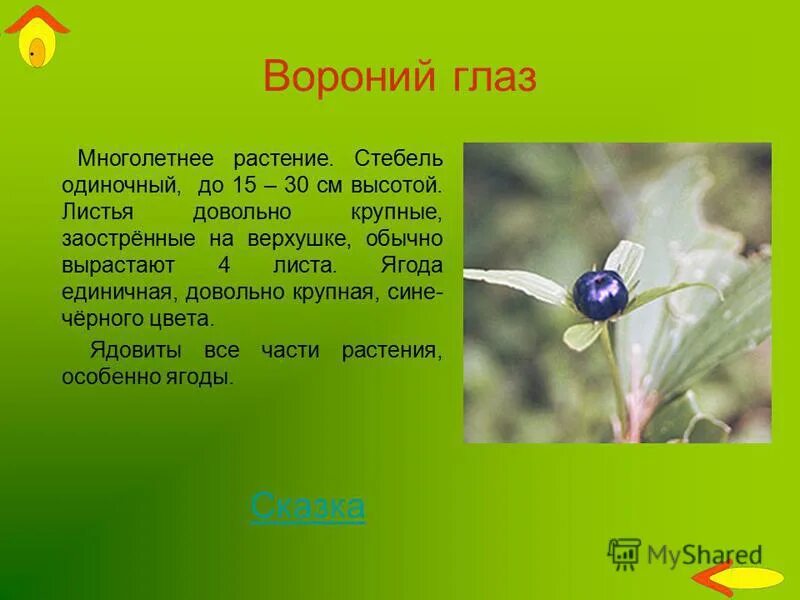 Вороний глаз

Многолетнее растение. Стебель одиночный, до 15 – 30 см высотой. Листья довольно крупные, заострённые на верхушке, обычно вырастают 4 листа. Ягода единичная, довольно крупная, сине-чёрного цвета.

Ядовиты все части растения, особенно ягоды.

Сказка

MyShared